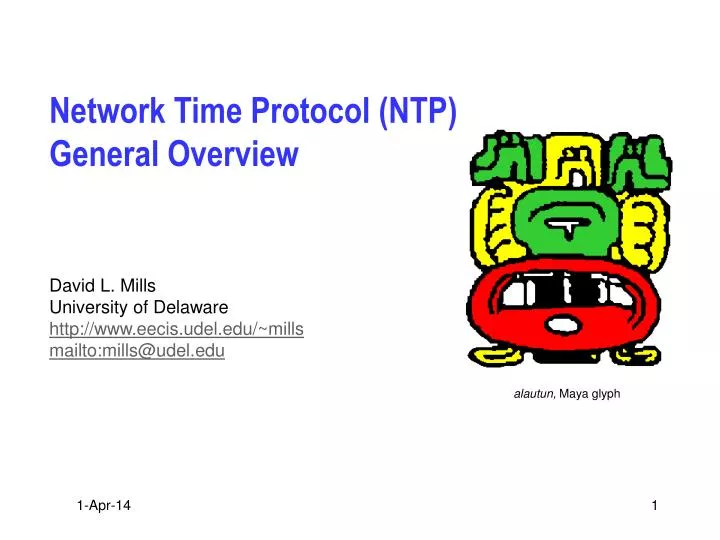 Network Time Protocol (NTP)
General Overview

David L. Mills
University of Delaware
http://www.eecis.udel.edu/~mills
mailto:mills@udel.edu

alautun, Maya glyph

1-Apr-14

1